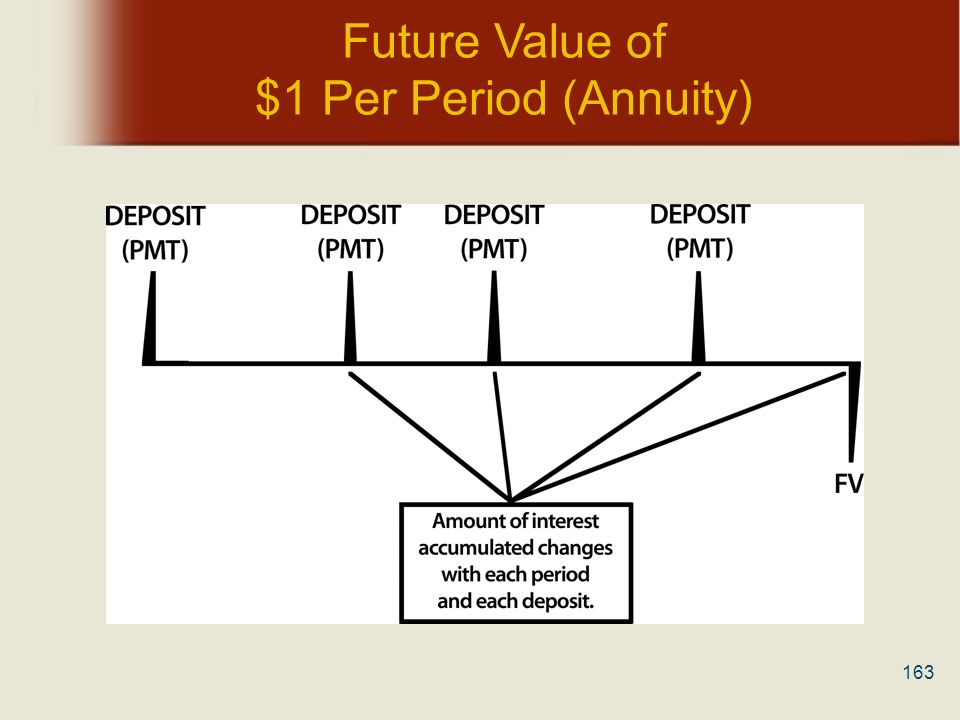 Future Value of
\$1 Per Period (Annuity)

DEPOSIT (PMT)

DEPOSIT (PMT)

DEPOSIT (PMT)

DEPOSIT (PMT)

FV

Amount of interest accumulated changes with each period and each deposit.

163